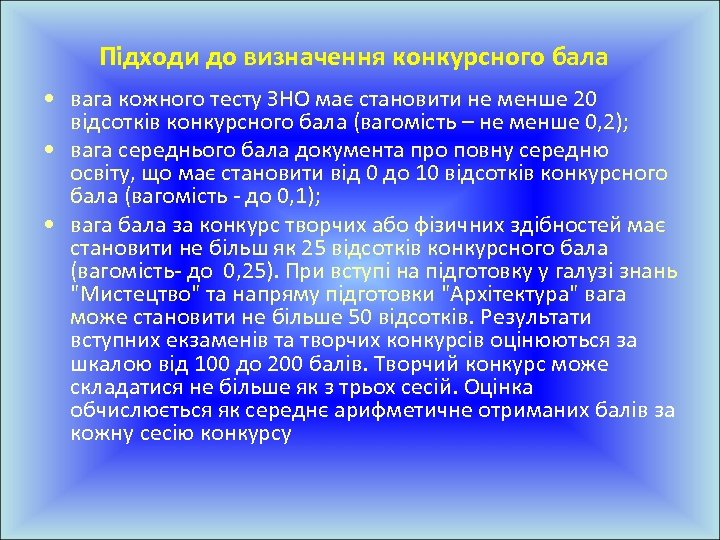 Підходи до визначення конкурсного бала

• вага кожного тесту ЗНО має становити не менше 20 відсотків конкурсного бала (вагомість – не менше 0,2);
• вага середнього бала документа про повну середню освіту, що має становити від 0 до 10 відсотків конкурсного бала (вагомість - до 0,1);
• вага бала за конкурс творчих або фізичних здібностей має становити не більш як 25 відсотків конкурсного бала (вагомість- до 0,25). При вступі на підготовку у галузі знань "Мистецтво" та напряму підготовки "Архітектура" вага може становити не більше 50 відсотків. Результати вступних екзаменів та творчих конкурсів оцінюються за шкалою від 100 до 200 балів. Творчий конкурс може складатися не більше як з трьох сесій. Оцінка обчислюється як середнє арифметичне отриманих балів за кожну сесію конкурсу